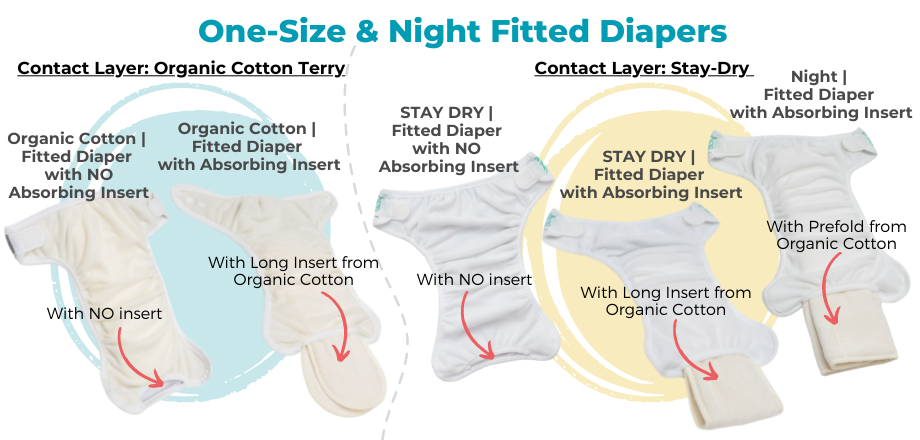 One-Size & Night Fitted Diapers

Contact Layer: Organic Cotton Terry

Organic Cotton | Fitted Diaper with NO Absorbing Insert

With NO insert

Organic Cotton | Fitted Diaper with Absorbing Insert

With Long Insert from Organic Cotton

Contact Layer: Stay-Dry

STAY DRY | Fitted Diaper with NO Absorbing Insert

With NO insert

STAY DRY | Fitted Diaper with Absorbing Insert

With Long Insert from Organic Cotton

Night | Fitted Diaper with Absorbing Insert

With Prefold from Organic Cotton